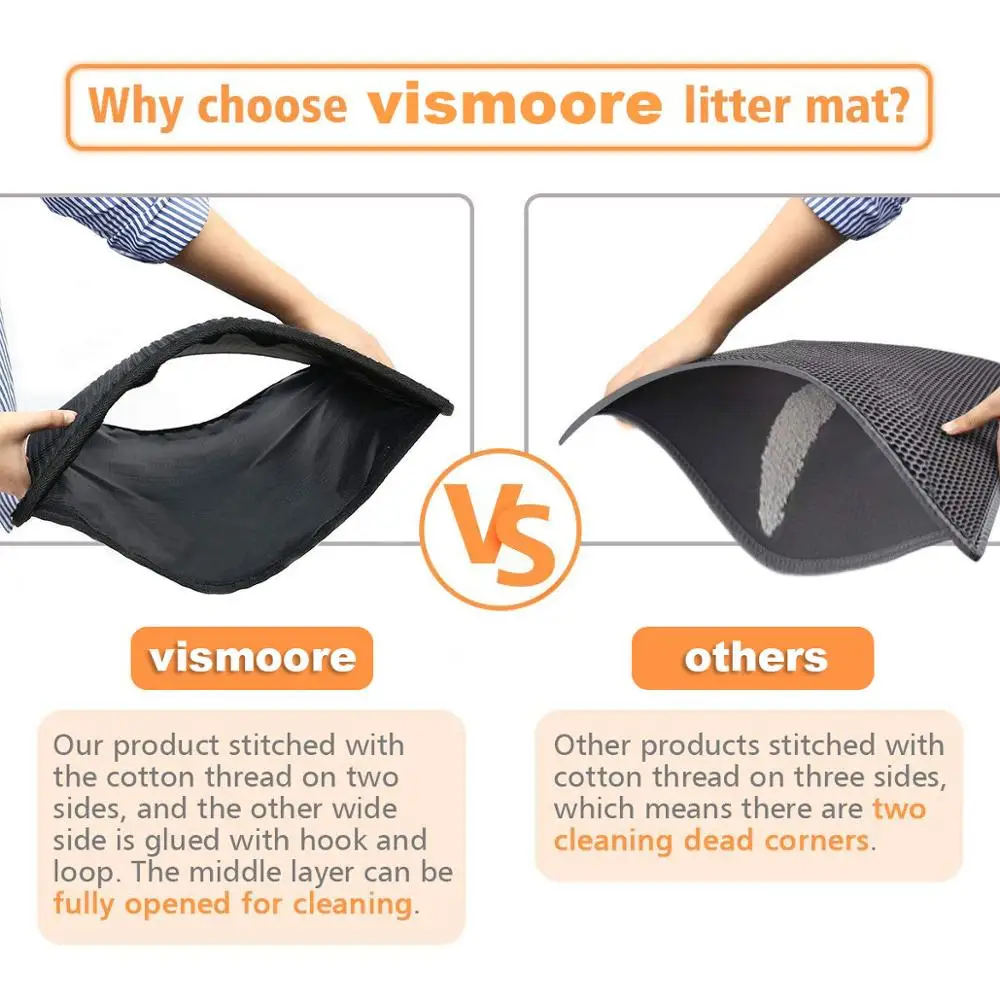 Why choose vismoore litter mat?

VS

vismoore

Our product stitched with the cotton thread on two sides, and the other wide side is glued with hook and loop. The middle layer can be fully opened for cleaning.

others

Other products stitched with cotton thread on three sides, which means there are two cleaning dead corners.